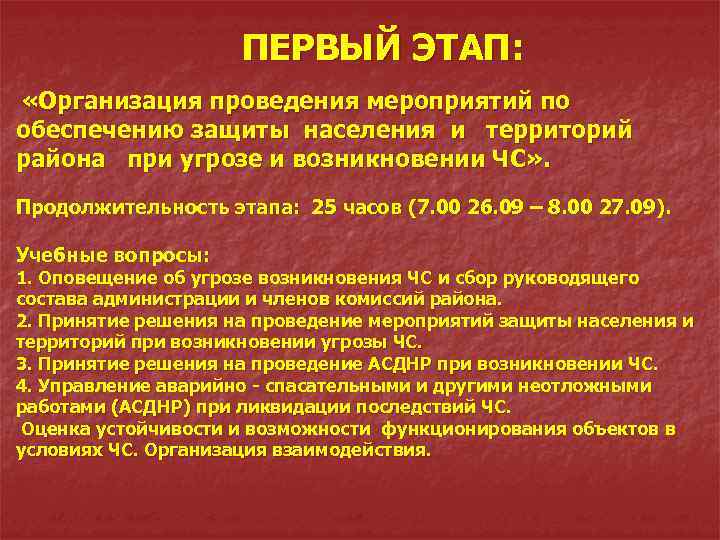 ПЕРВЫЙ ЭТАП:

«Организация проведения мероприятий по обеспечению защиты населения и территорий района при угрозе и возникновении ЧС».

Продолжительность этапа: 25 часов (7.00 26.09 – 8.00 27.09).

Учебные вопросы:
1. Оповещение об угрозе возникновения ЧС и сбор руководящего состава администрации и членов комиссий района.
2. Принятие решения на проведение мероприятий защиты населения и территорий при возникновении угрозы ЧС.
3. Принятие решения на проведение АСДНР при возникновении ЧС.
4. Управление аварийно - спасательными и другими неотложными работами (АСДНР) при ликвидации последствий ЧС.
Оценка устойчивости и возможности функционирования объектов в условиях ЧС. Организация взаимодействия.